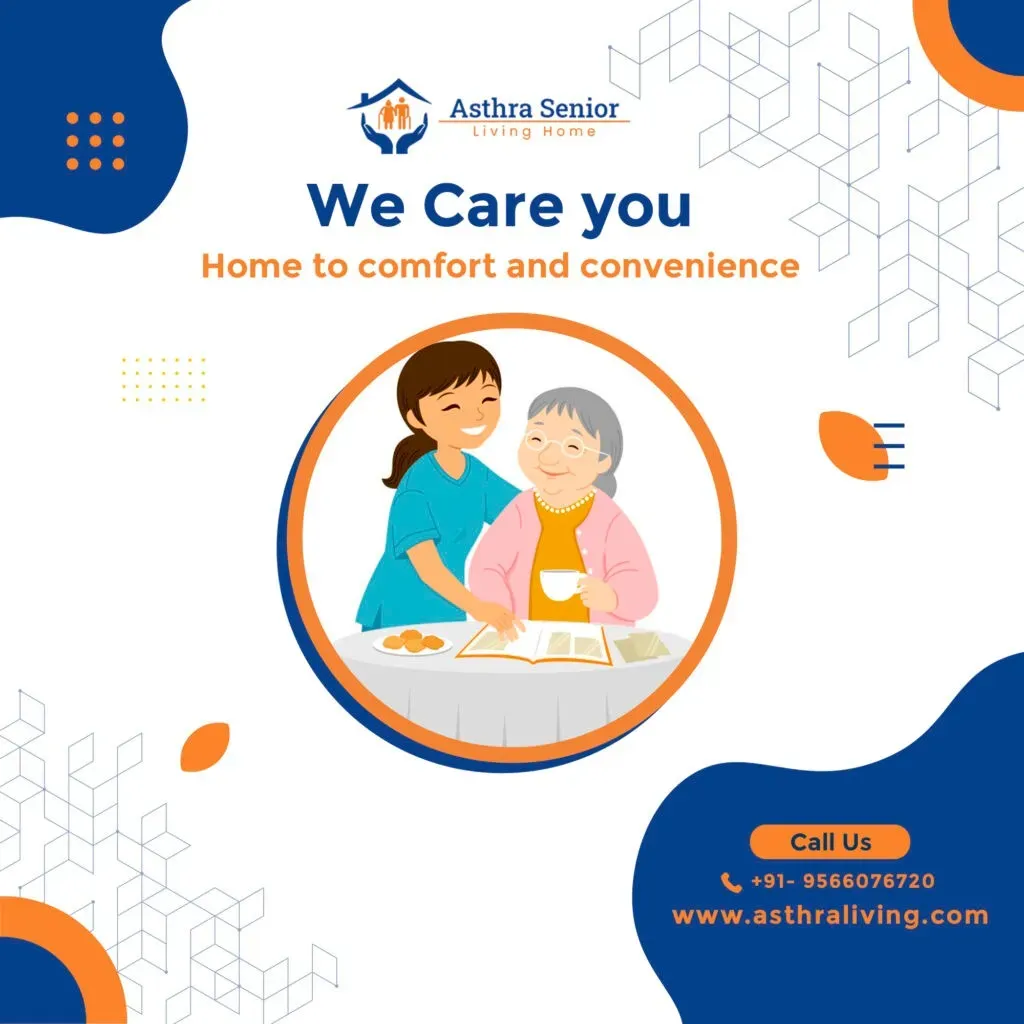 Asthra Senior
Living Home

We Care you

Home to comfort and convenience

Call Us

+91- 9566076720

www.asthraliving.com